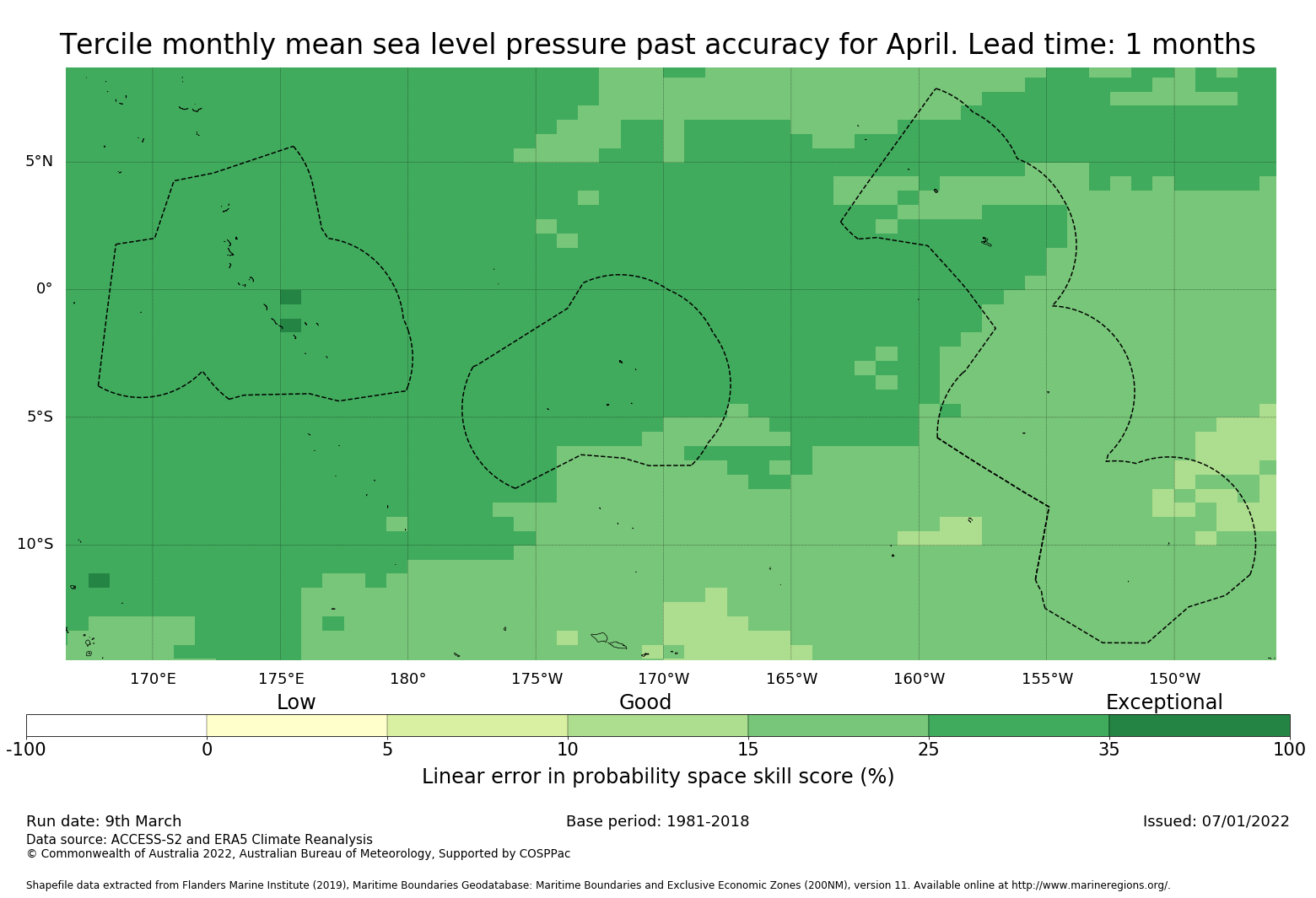 Tercile monthly mean sea level pressure past accuracy for April. Lead time: 1 months

5°N
0°
5°S
10°S

170°E 175°E 180° 175°W 170°W 165°W 160°W 155°W 150°W

Low
Good
Exceptional

-100 0 5 10 15 25 35 100

Linear error in probability space skill score (%)

Run date: 9th March
Base period: 1981-2018
Issued: 07/01/2022
Data source: ACCESS-S2 and ERA5 Climate Reanalysis
© Commonwealth of Australia 2022, Australian Bureau of Meteorology, Supported by COSPPac

Shapefile data extracted from Flanders Marine Institute (2019), Maritime Boundaries Geodatabase: Maritime Boundaries and Exclusive Economic Zones (200NM), version 11. Available online at http://www.marineregions.org/.